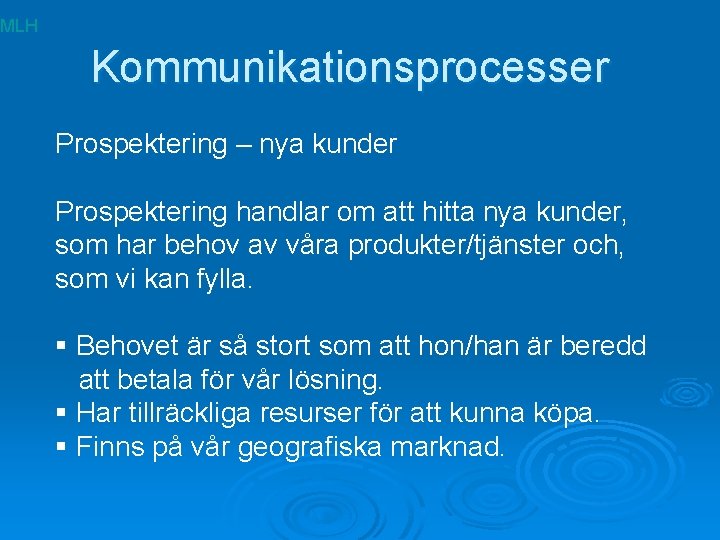 MLH

Kommunikationsprocesser

Prospektering – nya kunder

Prospektering handlar om att hitta nya kunder, som har behov av våra produkter/tjänster och, som vi kan fylla.

▪ Behovet är så stort som att hon/han är beredd att betala för vår lösning.
▪ Har tillräckliga resurser för att kunna köpa.
▪ Finns på vår geografiska marknad.